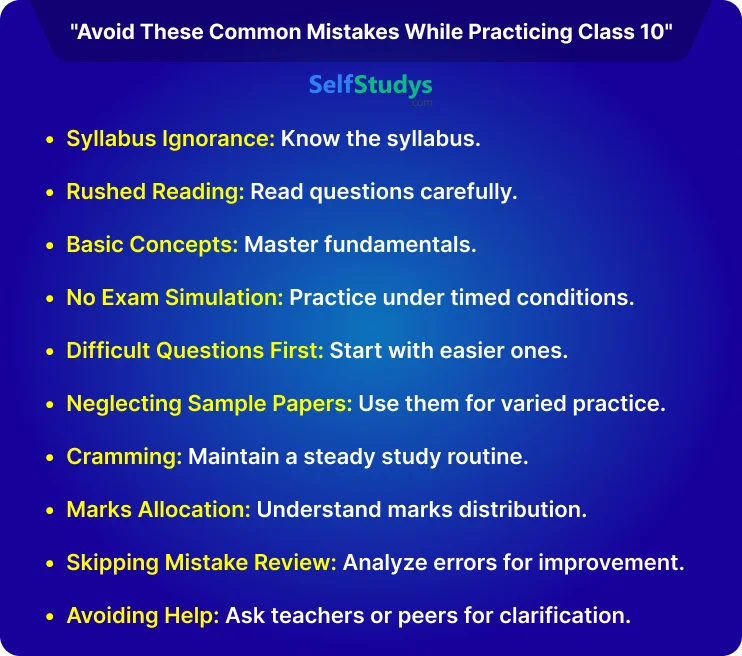 "Avoid These Common Mistakes While Practicing Class 10"

SelfStudys
.com

- Syllabus Ignorance: Know the syllabus.
- Rushed Reading: Read questions carefully.
- Basic Concepts: Master fundamentals.
- No Exam Simulation: Practice under timed conditions.
- Difficult Questions First: Start with easier ones.
- Neglecting Sample Papers: Use them for varied practice.
- Cramming: Maintain a steady study routine.
- Marks Allocation: Understand marks distribution.
- Skipping Mistake Review: Analyze errors for improvement.
- Avoiding Help: Ask teachers or peers for clarification.